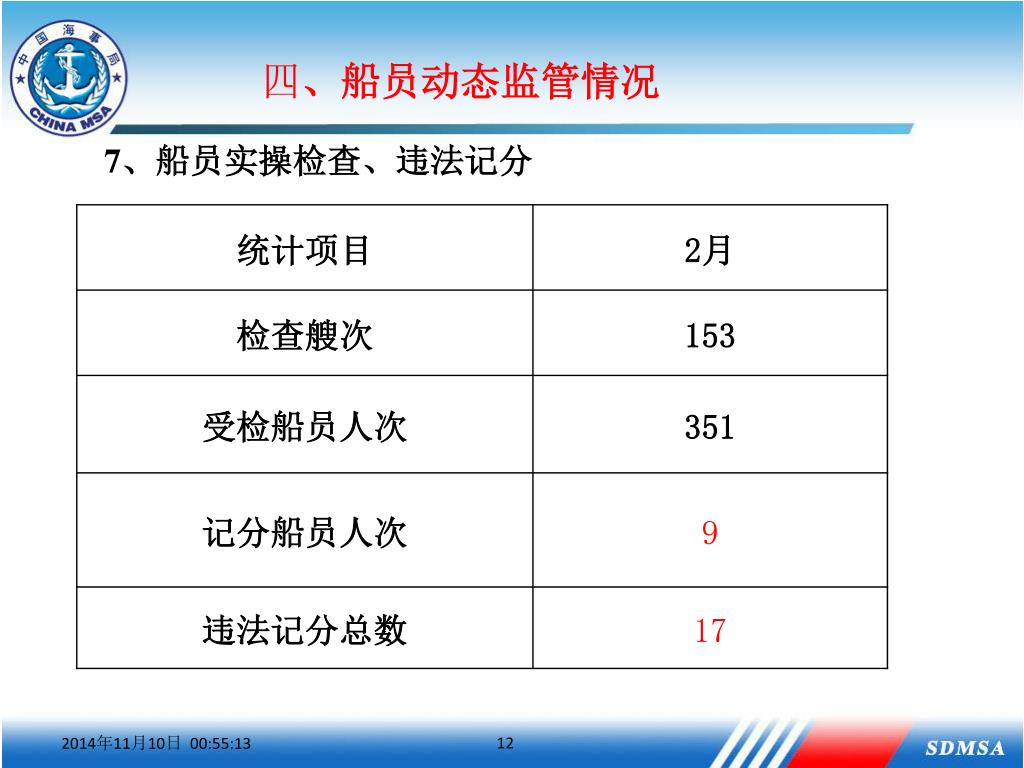 中国海事局
CHINA MSA

四、船员动态监管情况

7、船员实操检查、违法记分

| 统计项目 | 2月 |
|---|---|
| 检查艘次 | 153 |
| 受检船员人次 | 351 |
| 记分船员人次 | 9 |
| 违法记分总数 | 17 |

2014年11月10日 00:55:13

12

SDMSA